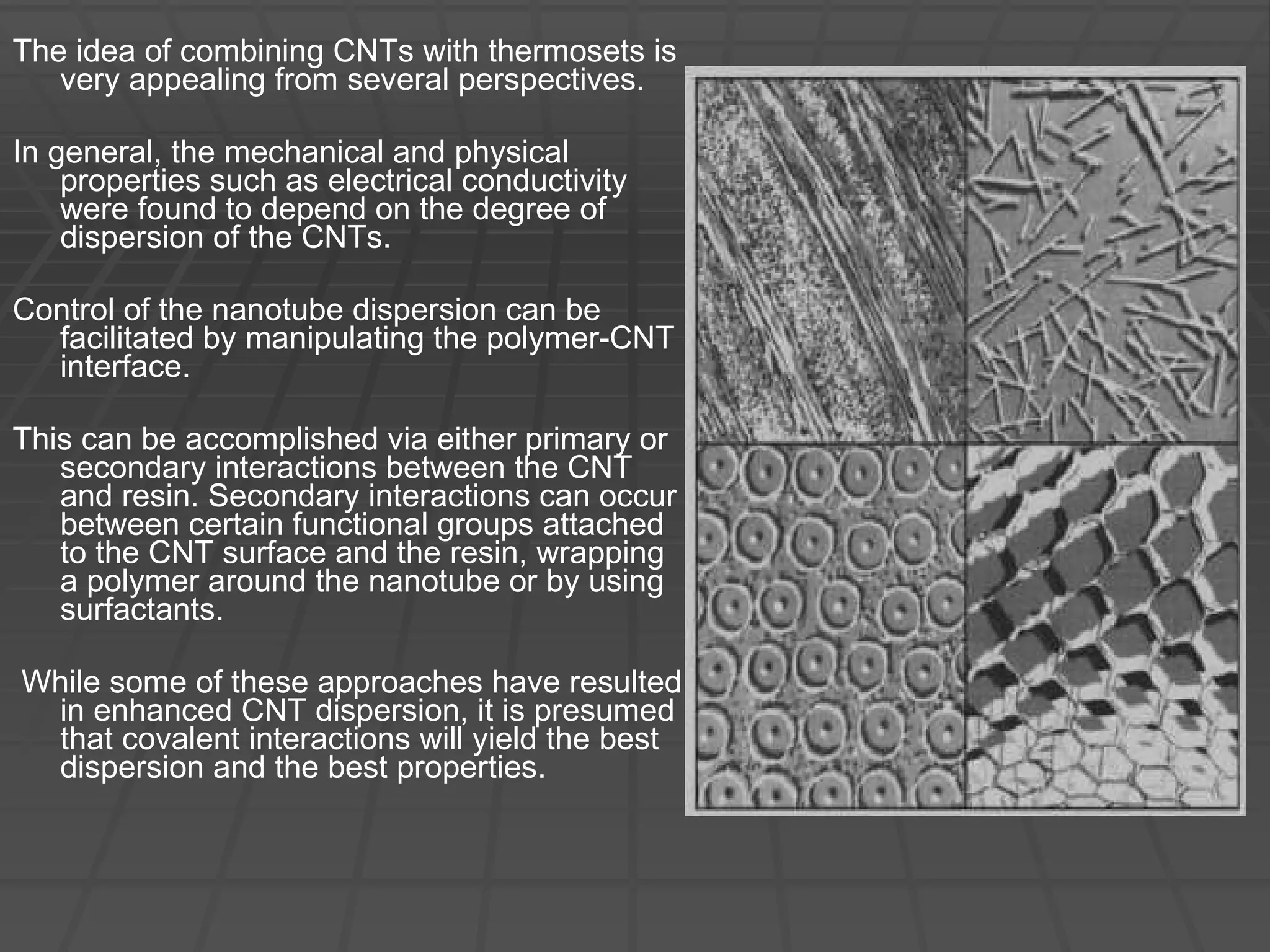 The idea of combining CNTs with thermosets is very appealing from several perspectives.

In general, the mechanical and physical properties such as electrical conductivity were found to depend on the degree of dispersion of the CNTs.

Control of the nanotube dispersion can be facilitated by manipulating the polymer-CNT interface.

This can be accomplished via either primary or secondary interactions between the CNT and resin. Secondary interactions can occur between certain functional groups attached to the CNT surface and the resin, wrapping a polymer around the nanotube or by using surfactants.

While some of these approaches have resulted in enhanced CNT dispersion, it is presumed that covalent interactions will yield the best dispersion and the best properties.